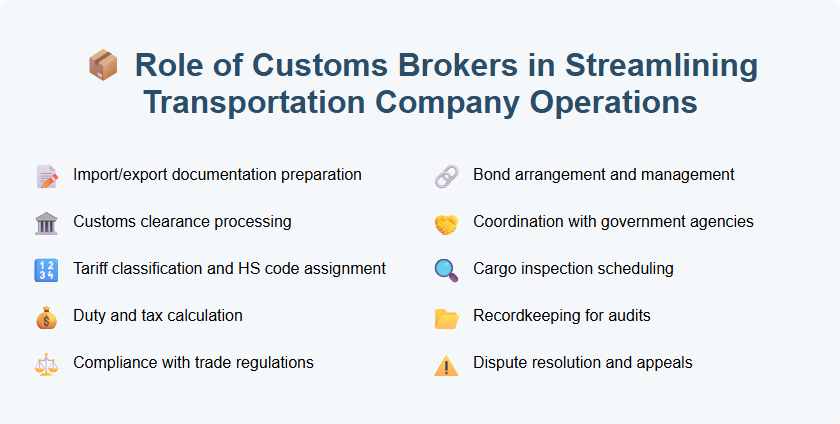 Role of Customs Brokers in Streamlining Transportation Company Operations

Import/export documentation preparation

Customs clearance processing

Tariff classification and HS code assignment

Duty and tax calculation

Compliance with trade regulations

Bond arrangement and management

Coordination with government agencies

Cargo inspection scheduling

Recordkeeping for audits

Dispute resolution and appeals